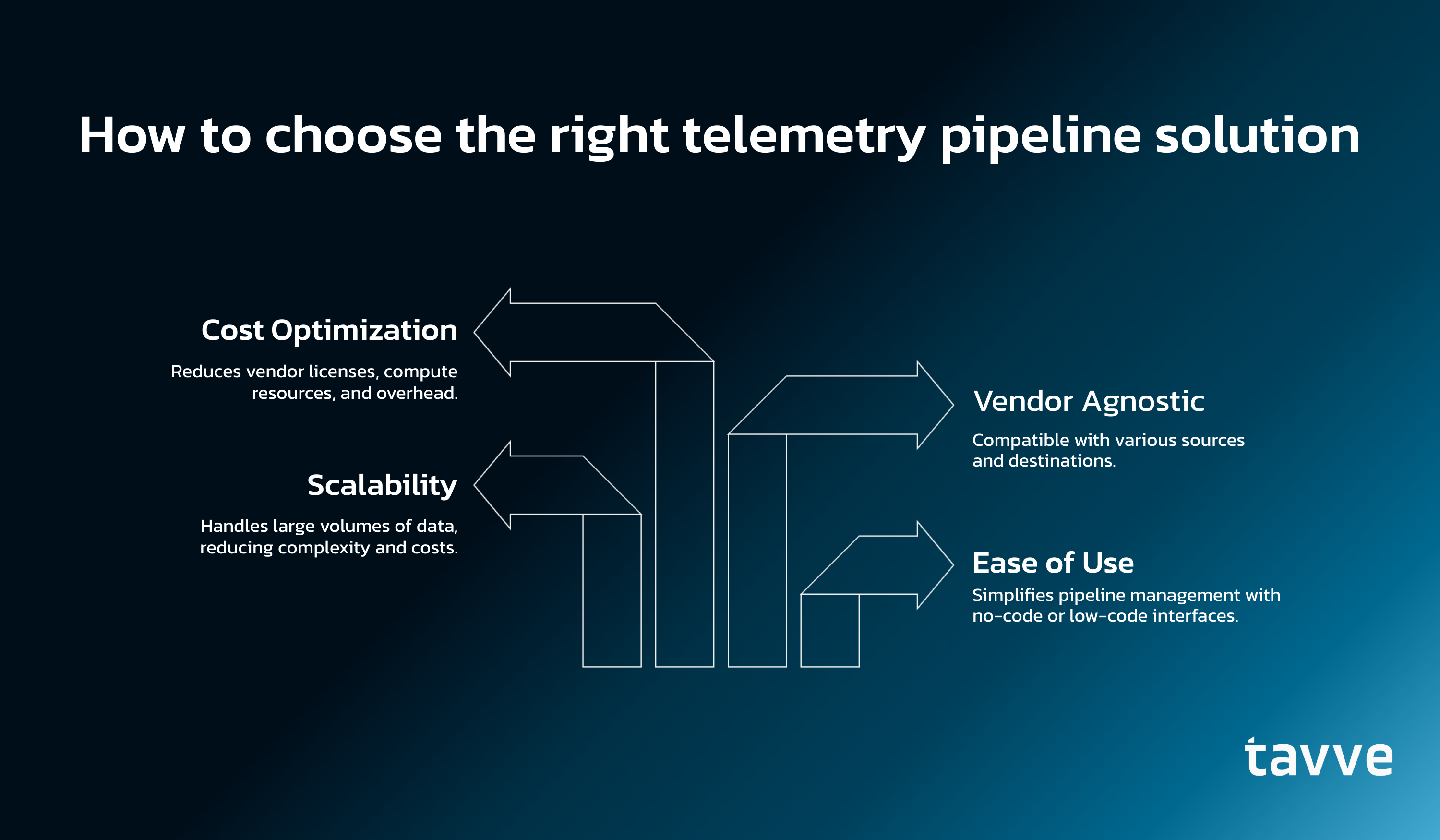 How to choose the right telemetry pipeline solution

Cost Optimization

Reduces vendor licenses, compute resources, and overhead.

Scalability

Handles large volumes of data, reducing complexity and costs.

Vendor Agnostic

Compatible with various sources and destinations.

Ease of Use

Simplifies pipeline management with no-code or low-code interfaces.

tavve